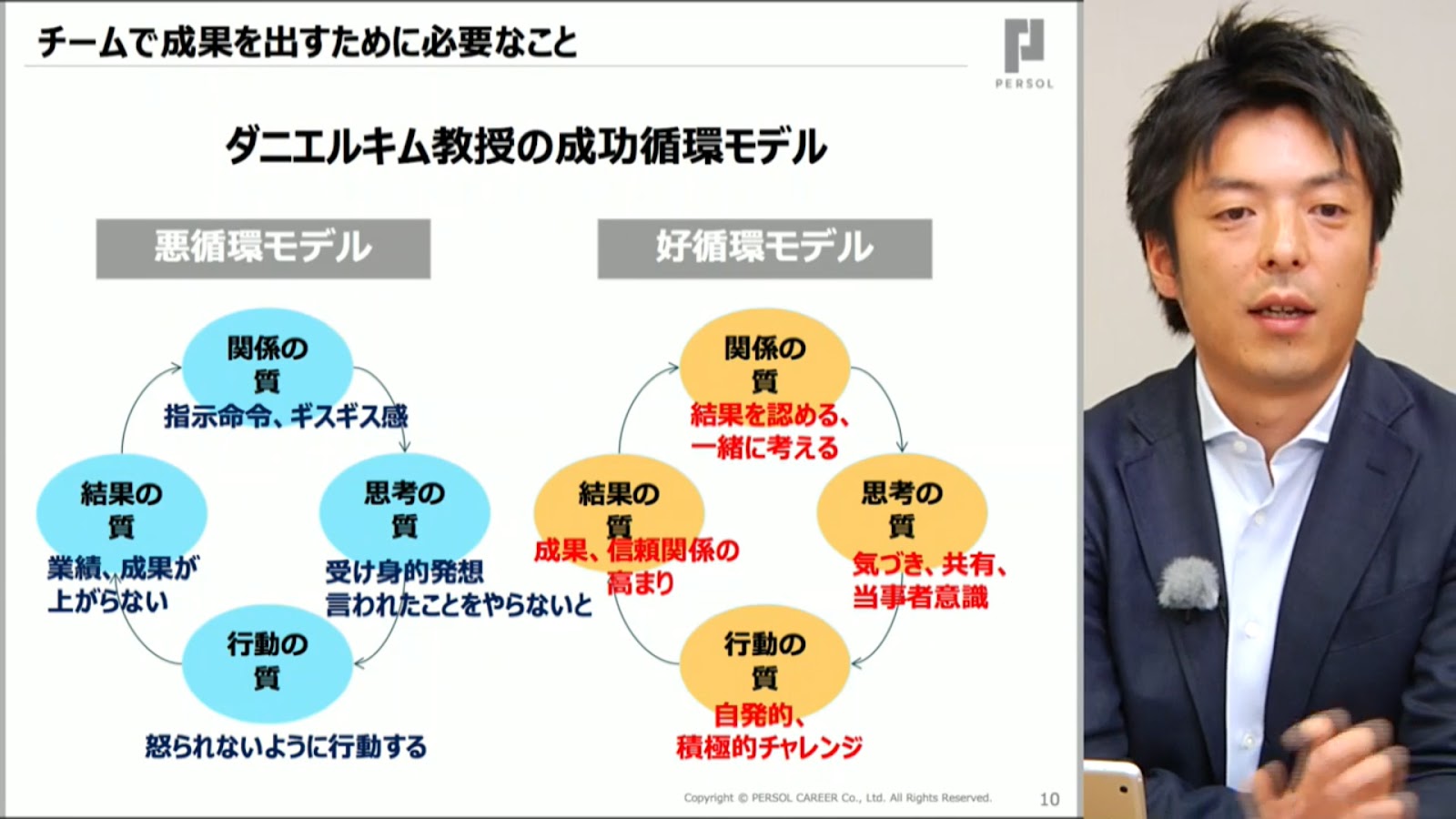 チームで成果を出すために必要なこと

PERSOL

ダニエルキム教授の成功循環モデル

悪循環モデル

関係の質
指示命令、ギスギス感

思考の質
受け身的発想
言われたことをやらないと

行動の質
怒られないように行動する

結果の質
業績、成果が上がらない

好循環モデル

関係の質
結果を認める、一緒に考える

思考の質
気づき、共有、当事者意識

行動の質
自発的、積極的チャレンジ

結果の質
成果、信頼関係の高まり

Copyright © PERSOL CAREER Co., Ltd. All Rights Reserved.

10